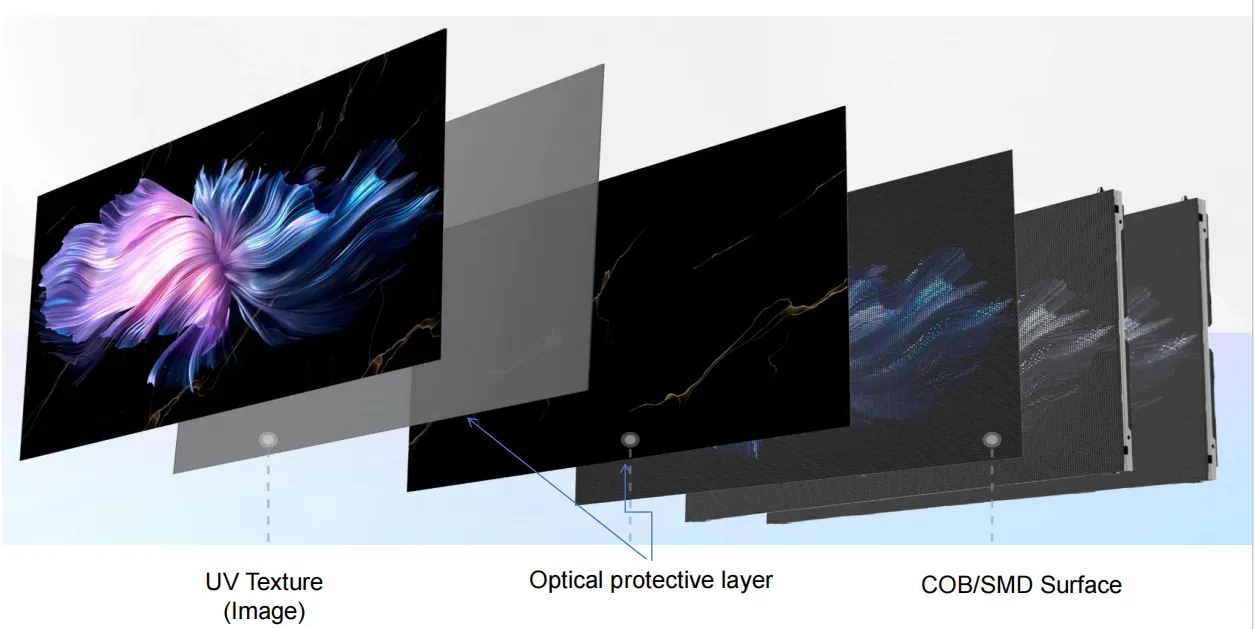 UV Texture
(Image)

Optical protective layer

COB/SMD Surface